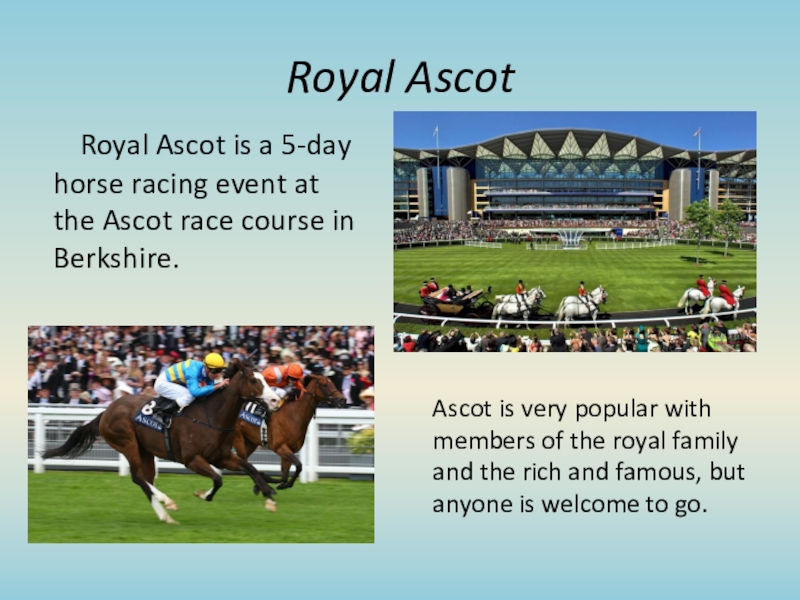 Royal Ascot

Royal Ascot is a 5-day horse racing event at the Ascot race course in Berkshire.

Ascot is very popular with members of the royal family and the rich and famous, but anyone is welcome to go.